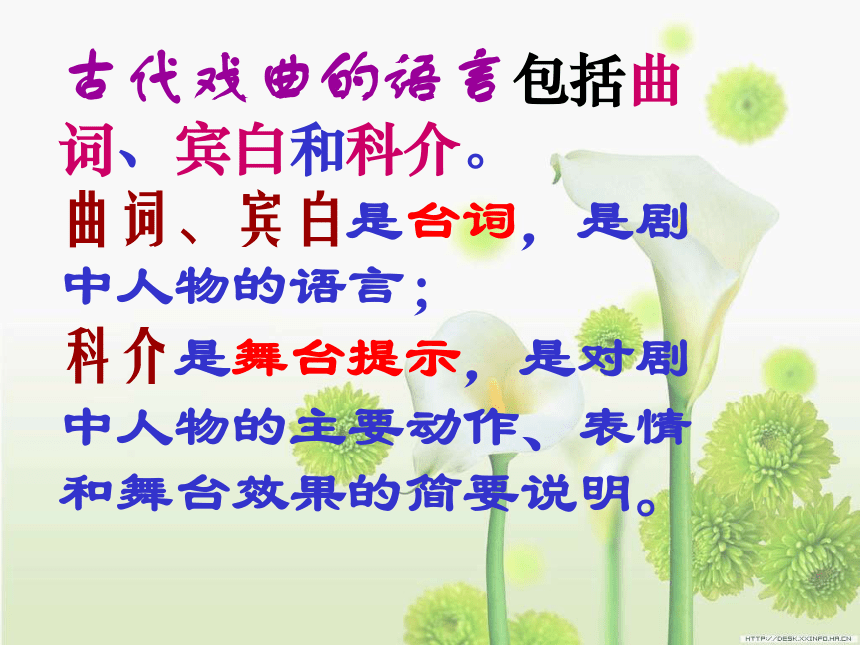 古代戏曲的语言包括曲词、宾白和科介。

曲词、宾白是台词，是剧中人物的语言；

科介是舞台提示，是对剧中人物的主要动作、表情和舞台效果的简要说明。

HTTP://DESK.XXINFO.HA.CN